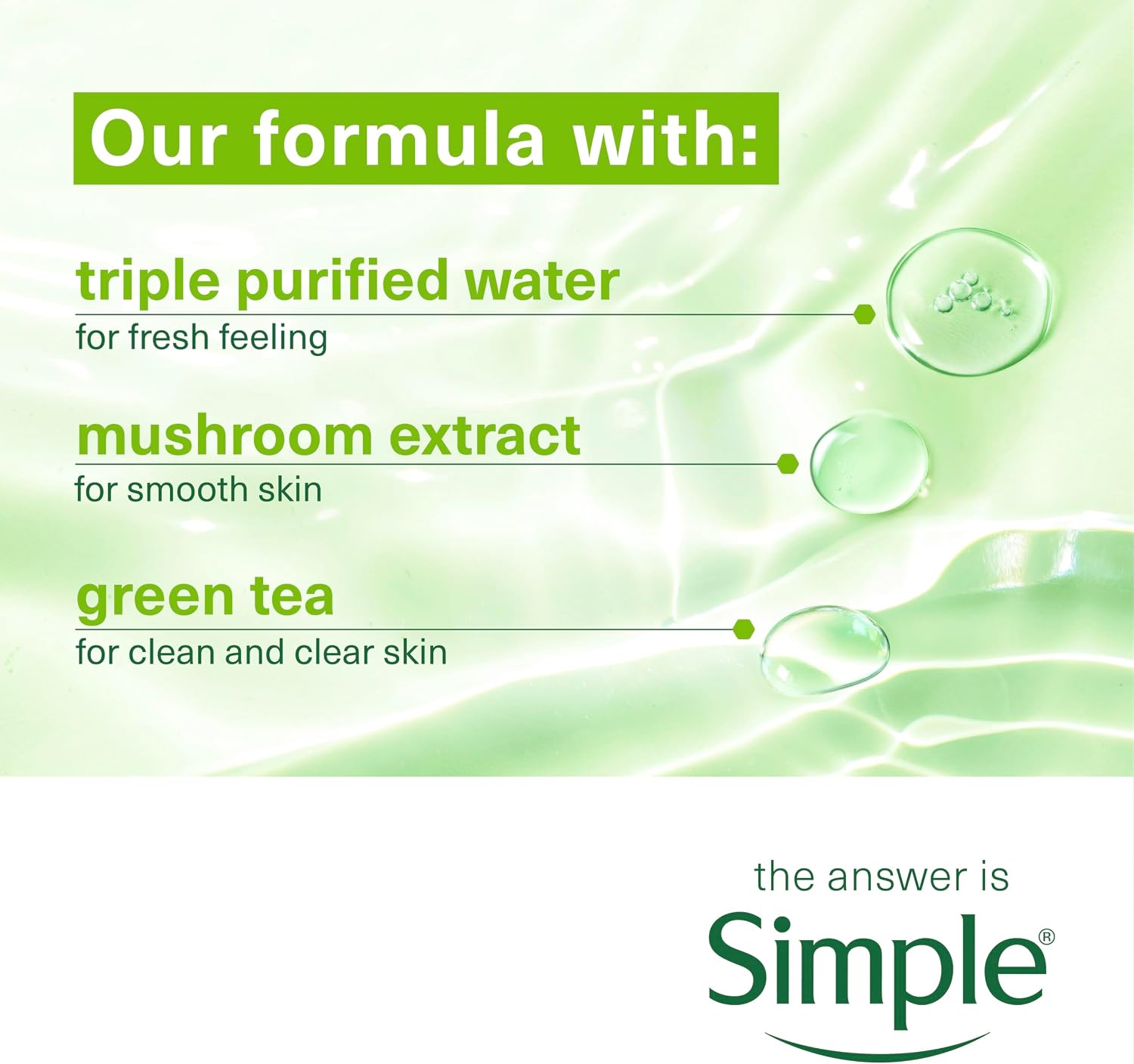 Our formula with:

triple purified water
for fresh feeling

mushroom extract
for smooth skin

green tea
for clean and clear skin

the answer is
Simple®